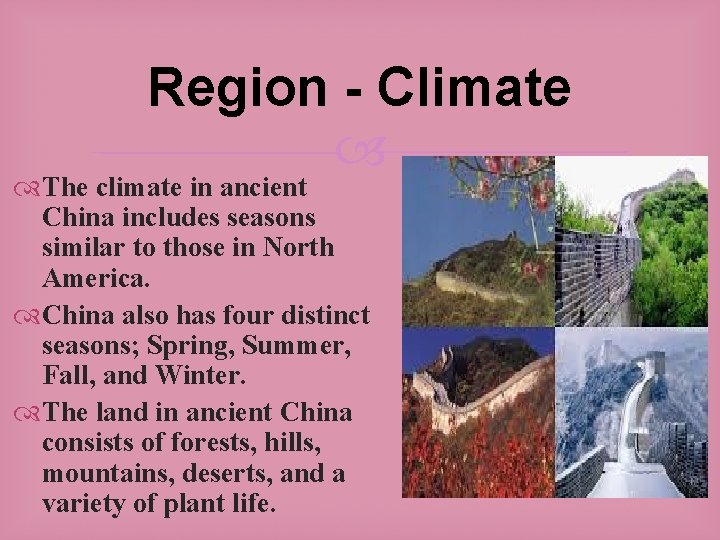 Region - Climate

The climate in ancient China includes seasons similar to those in North America.

China also has four distinct seasons; Spring, Summer, Fall, and Winter.

The land in ancient China consists of forests, hills, mountains, deserts, and a variety of plant life.